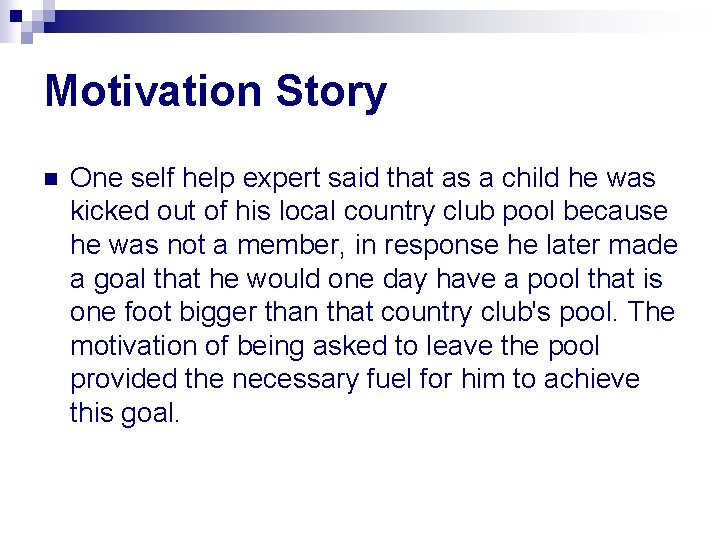 Motivation Story

One self help expert said that as a child he was kicked out of his local country club pool because he was not a member, in response he later made a goal that he would one day have a pool that is one foot bigger than that country club's pool. The motivation of being asked to leave the pool provided the necessary fuel for him to achieve this goal.